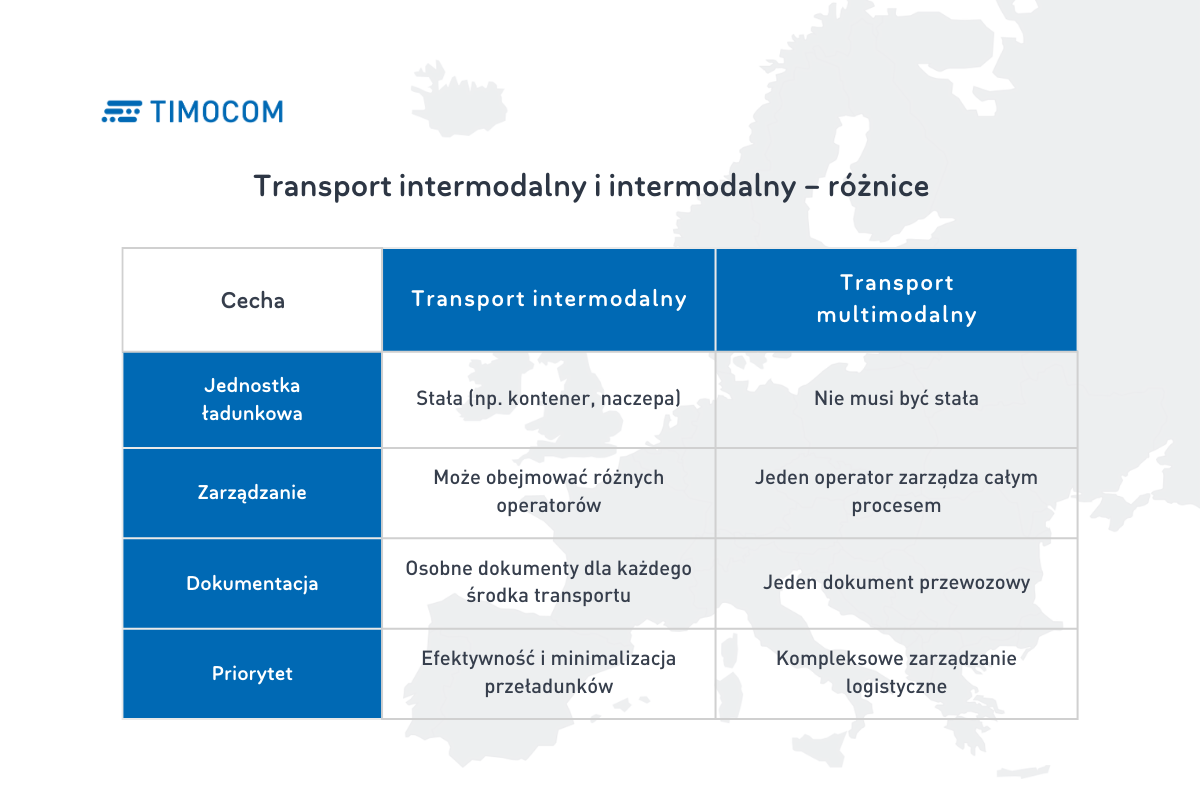 TIMOCOM

Transport intermodalny i intermodalny – różnice

| Cecha | Transport intermodalny | Transport multimodalny |
|---|---|---|
| Jednostka ładunkowa | Stała (np. kontener, naczepa) | Nie musi być stała |
| Zarządzanie | Może obejmować różnych operatorów | Jeden operator zarządza całym procesem |
| Dokumentacja | Osobne dokumenty dla każdego środka transportu | Jeden dokument przewozowy |
| Priorytet | Efektywność i minimalizacja przeładunków | Kompleksowe zarządzanie logistyczne |